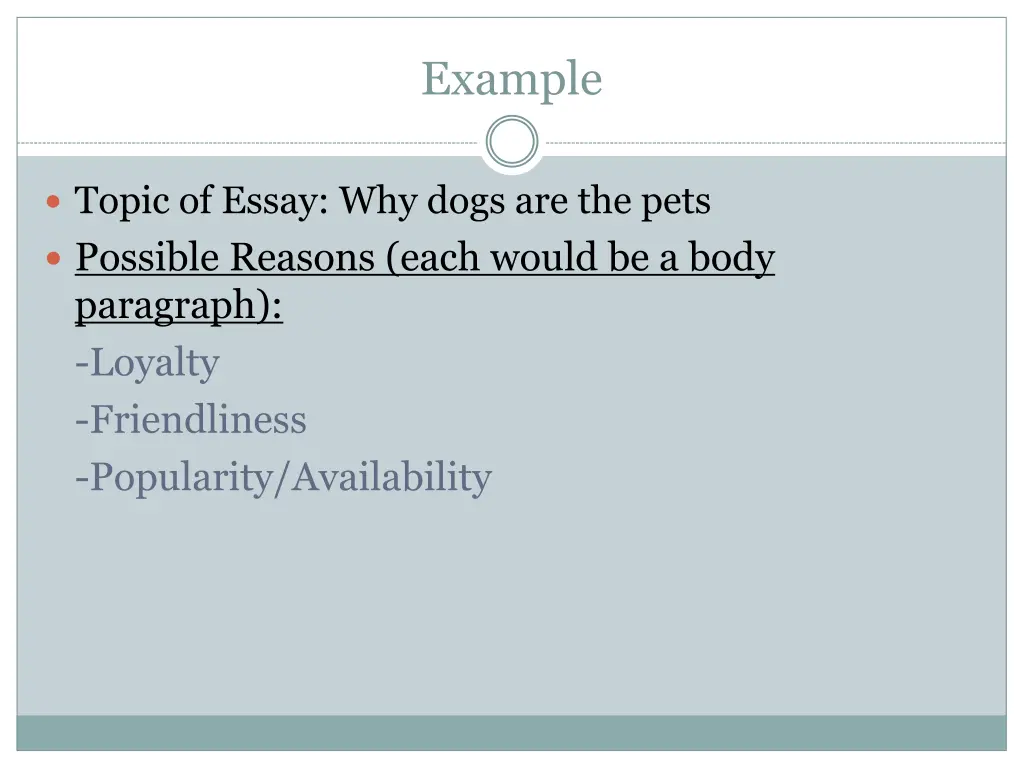 Example

Topic of Essay: Why dogs are the pets

Possible Reasons (each would be a body paragraph):
-Loyalty
-Friendliness
-Popularity/Availability